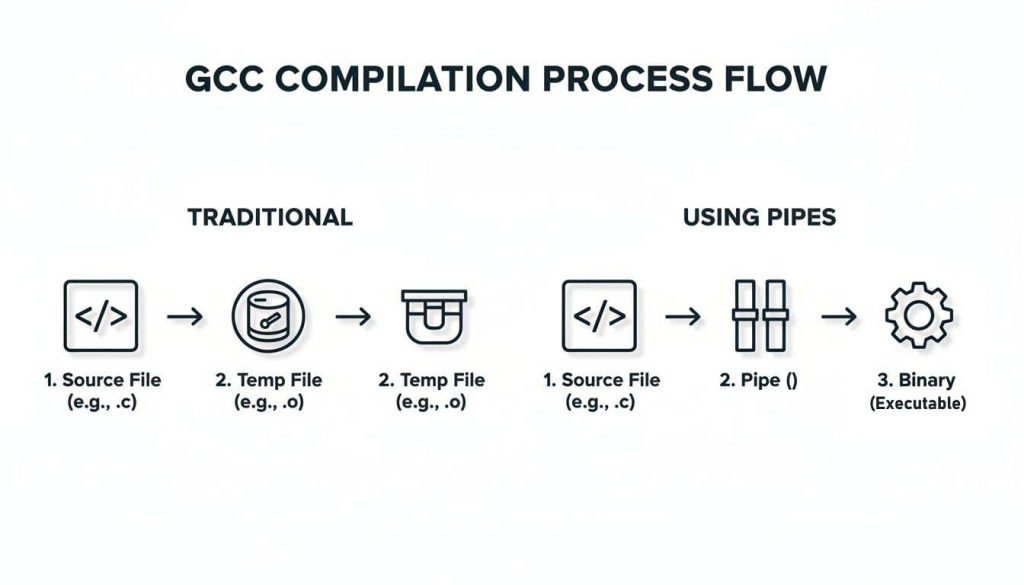 GCC COMPILATION PROCESS FLOW

TRADITIONAL

</>

1. Source File (e.g., .c)

2. Temp File (e.g., .o)

2. Temp File (e.g., .o)

USING PIPES

</>

1. Source File (e.g., .c)

2. Pipe ()

3. Binary (Executable)